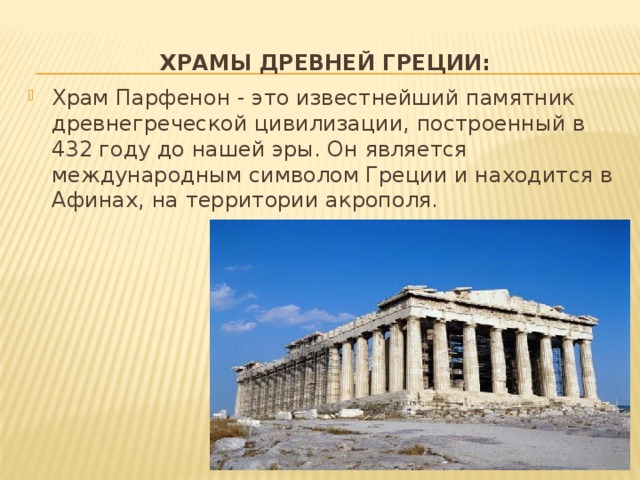 ХРАМЫ ДРЕВНЕЙ ГРЕЦИИ:

Храм Парфенон - это известнейший памятник древнегреческой цивилизации, построенный в 432 году до нашей эры. Он является международным символом Греции и находится в Афинах, на территории акрополя.